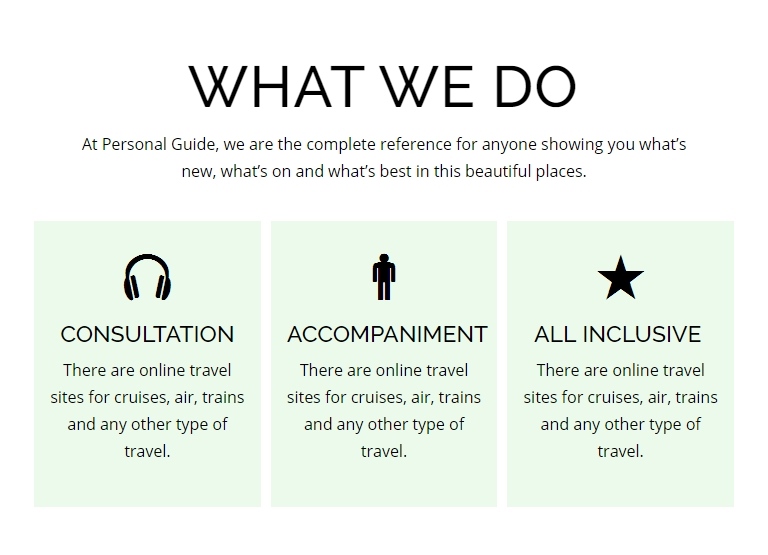 WHAT WE DO

At Personal Guide, we are the complete reference for anyone showing you what's new, what's on and what's best in this beautiful places.

CONSULTATION

There are online travel sites for cruises, air, trains and any other type of travel.

ACCOMPANIMENT

There are online travel sites for cruises, air, trains and any other type of travel.

ALL INCLUSIVE

There are online travel sites for cruises, air, trains and any other type of travel.